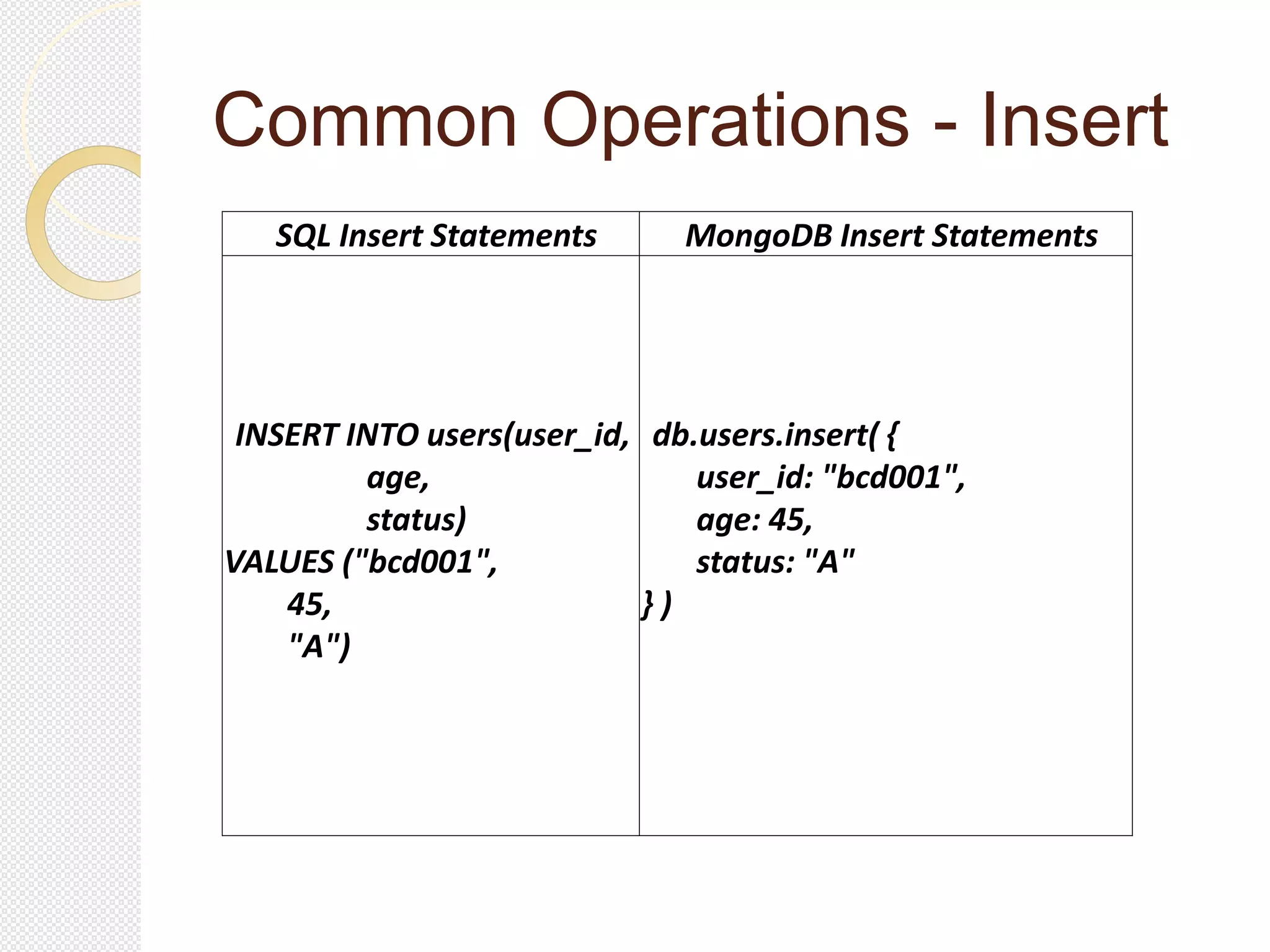 Common Operations - Insert

| SQL Insert Statements | MongoDB Insert Statements |
|---|---|
| INSERT INTO users(user_id, age, status) VALUES ("bcd001", 45, "A") | db.users.insert( { user_id: "bcd001", age: 45, status: "A" } ) |